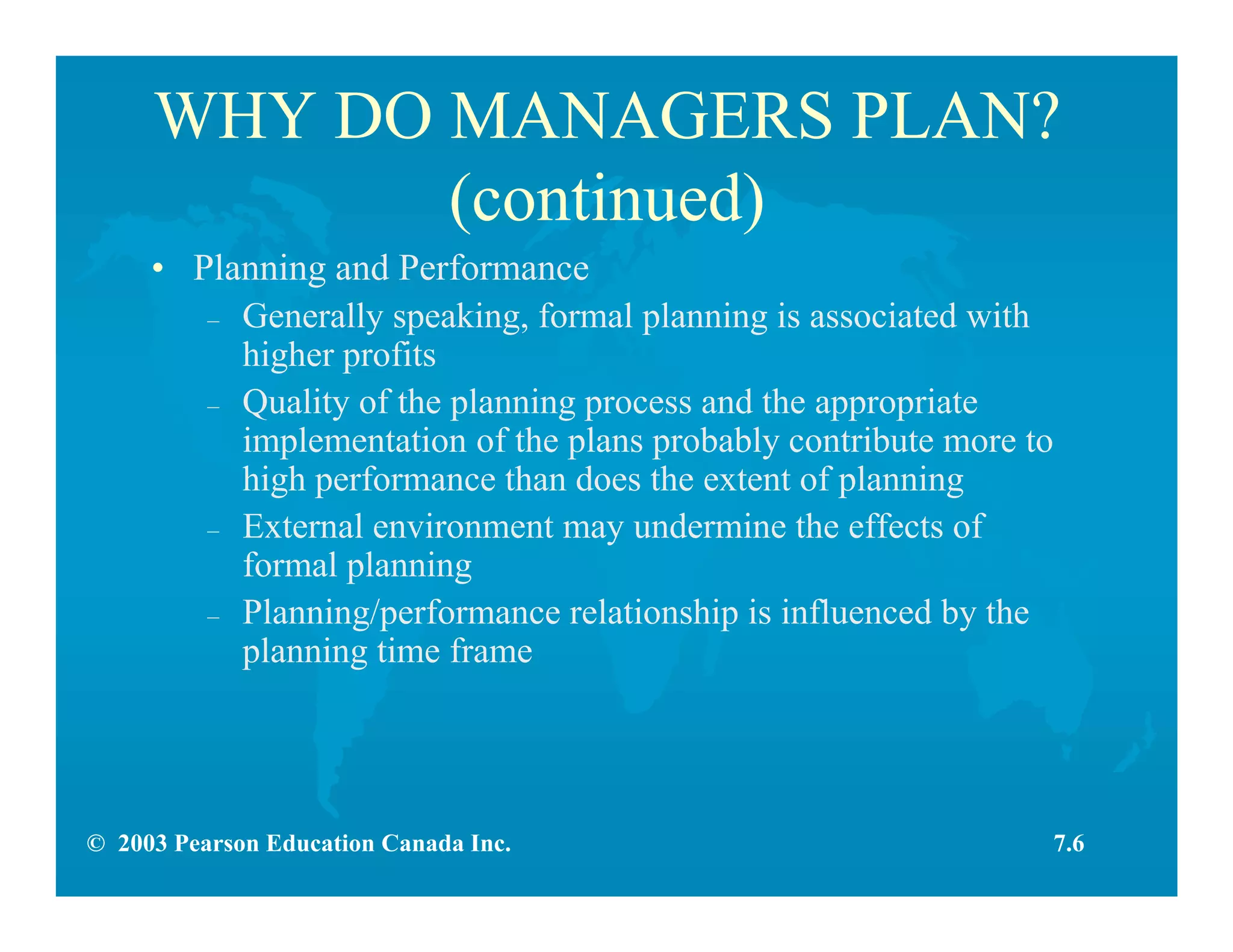 WHY DO MANAGERS PLAN? (continued)

• Planning and Performance
– Generally speaking, formal planning is associated with higher profits
– Quality of the planning process and the appropriate implementation of the plans probably contribute more to high performance than does the extent of planning
– External environment may undermine the effects of formal planning
– Planning/performance relationship is influenced by the planning time frame

© 2003 Pearson Education Canada Inc.

7.6